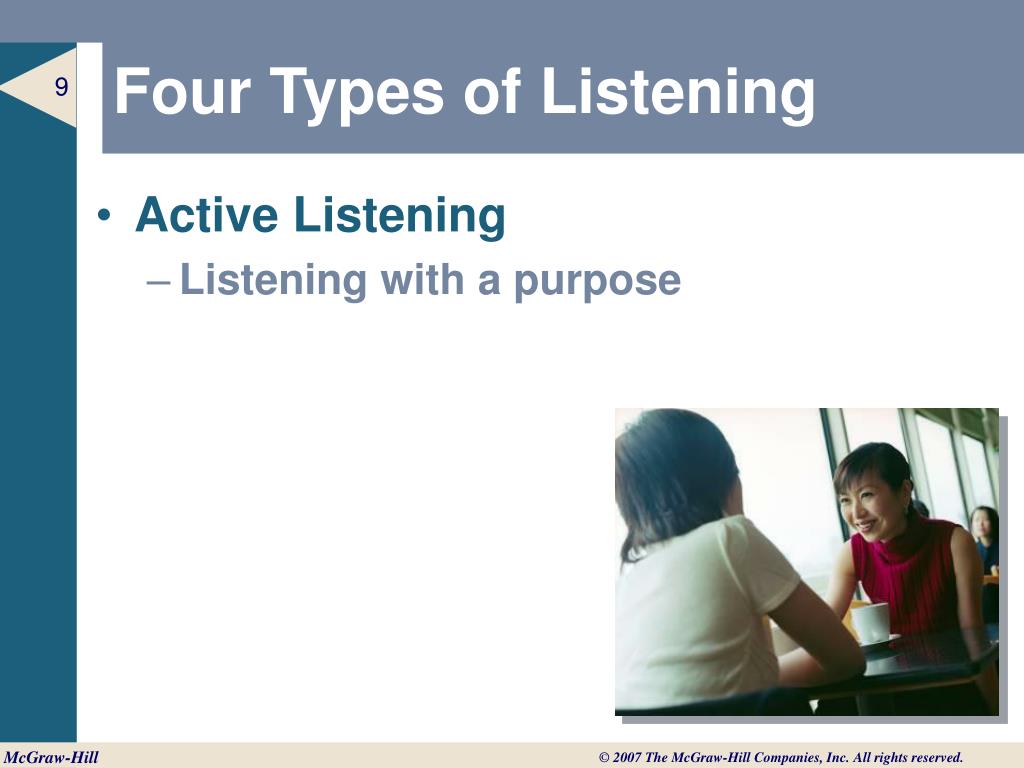 9

Four Types of Listening

• Active Listening
– Listening with a purpose

McGraw-Hill

© 2007 The McGraw-Hill Companies, Inc. All rights reserved.